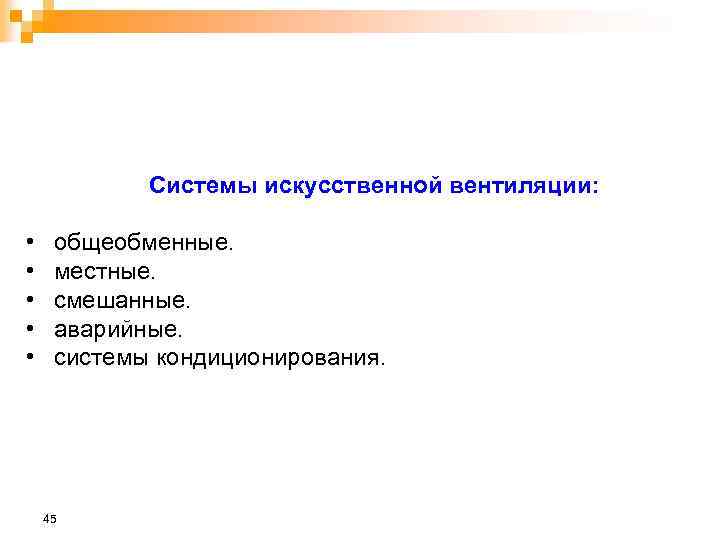 Системы искусственной вентиляции:

• общеобменные.
• местные.
• смешанные.
• аварийные.
• системы кондиционирования.

45